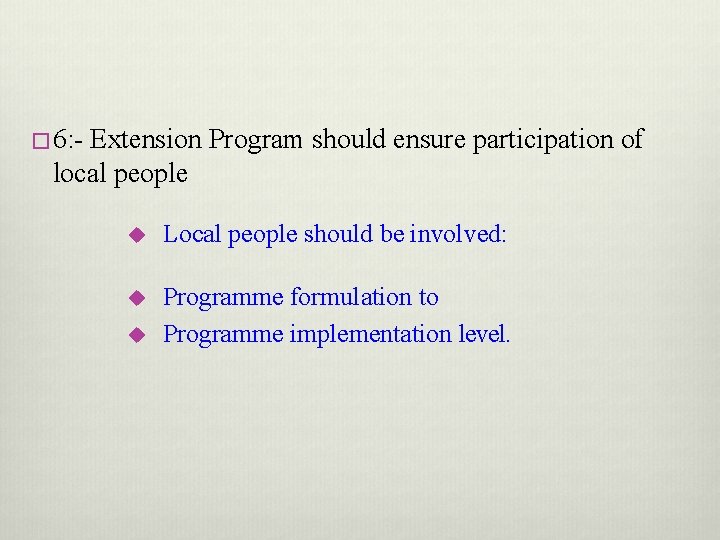 6:- Extension Program should ensure participation of local people

Local people should be involved:

Programme formulation to

Programme implementation level.